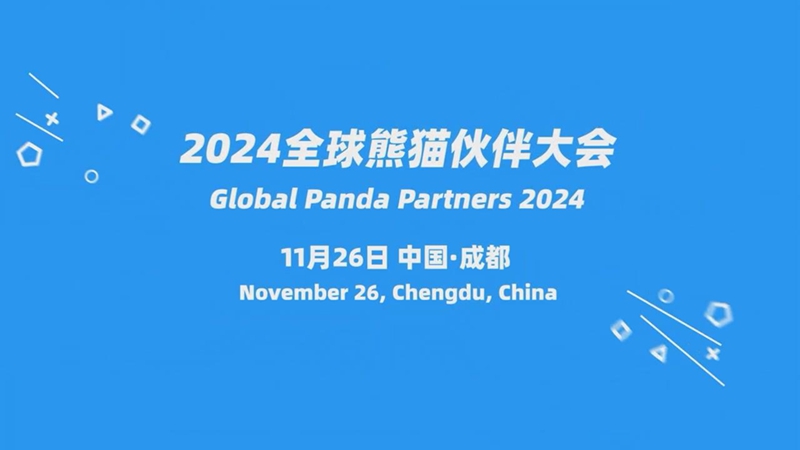 2024全球熊猫伙伴大会
Global Panda Partners 2024

11月26日 中国·成都
November 26, Chengdu, China